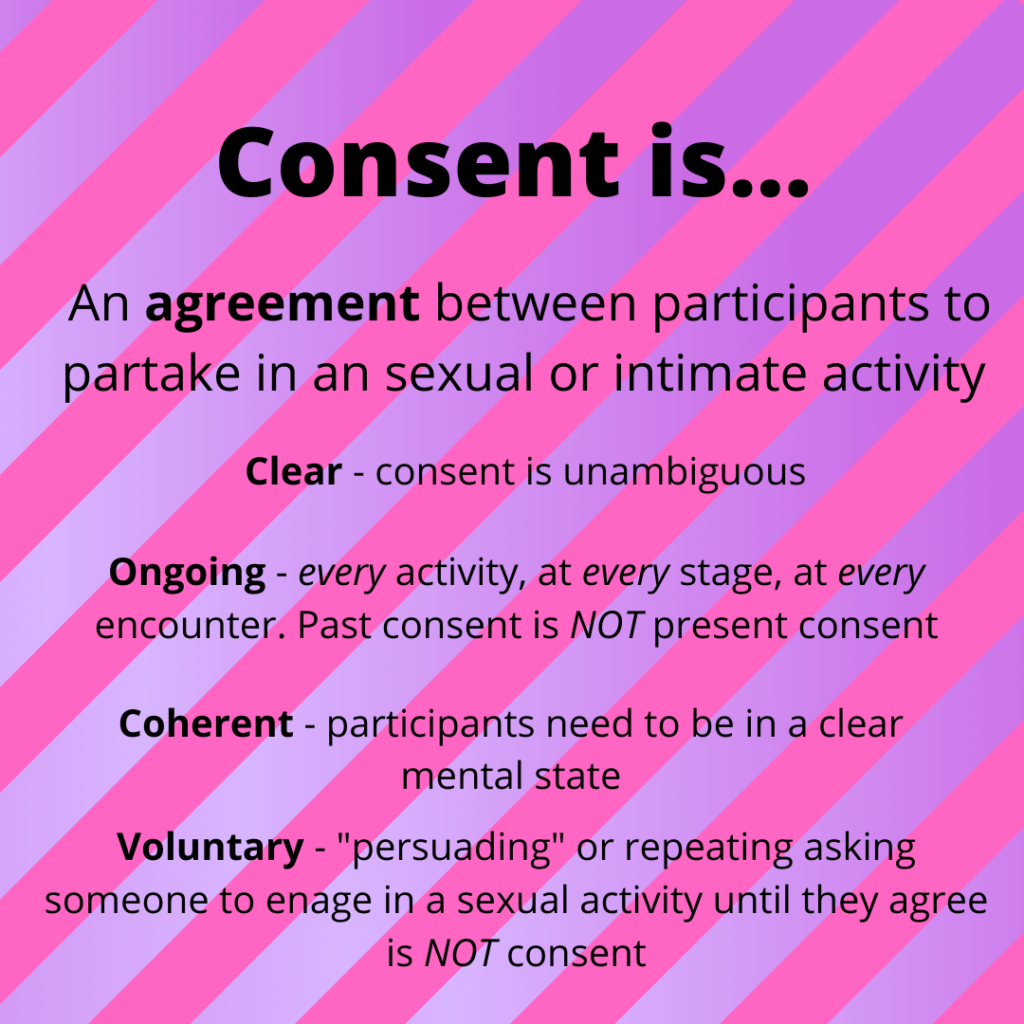 Consent is...

An agreement between participants to partake in an sexual or intimate activity

Clear - consent is unambiguous

Ongoing - every activity, at every stage, at every encounter. Past consent is NOT present consent

Coherent - participants need to be in a clear mental state

Voluntary - "persuading" or repeating asking someone to enage in a sexual activity until they agree is NOT consent